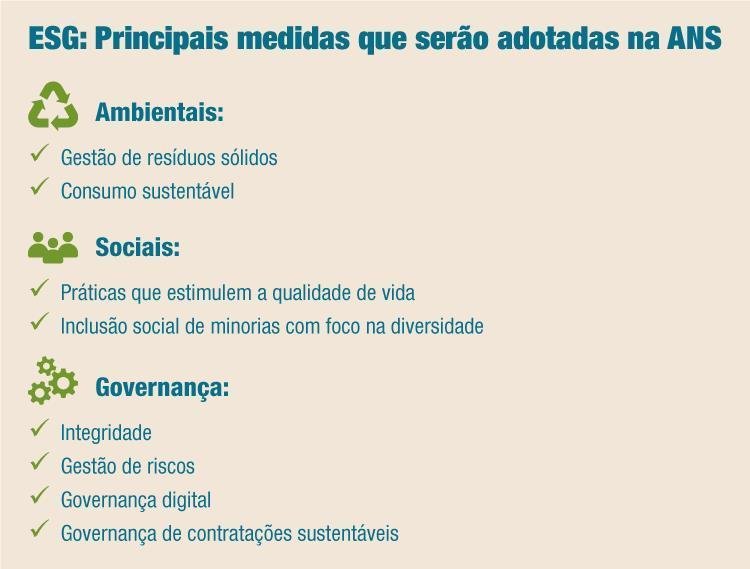 ESG: Principais medidas que serão adotadas na ANS

Ambientais:

✓ Gestão de resíduos sólidos
✓ Consumo sustentável

Sociais:

✓ Práticas que estimulem a qualidade de vida
✓ Inclusão social de minorias com foco na diversidade

Governança:

✓ Integridade
✓ Gestão de riscos
✓ Governança digital
✓ Governança de contratações sustentáveis